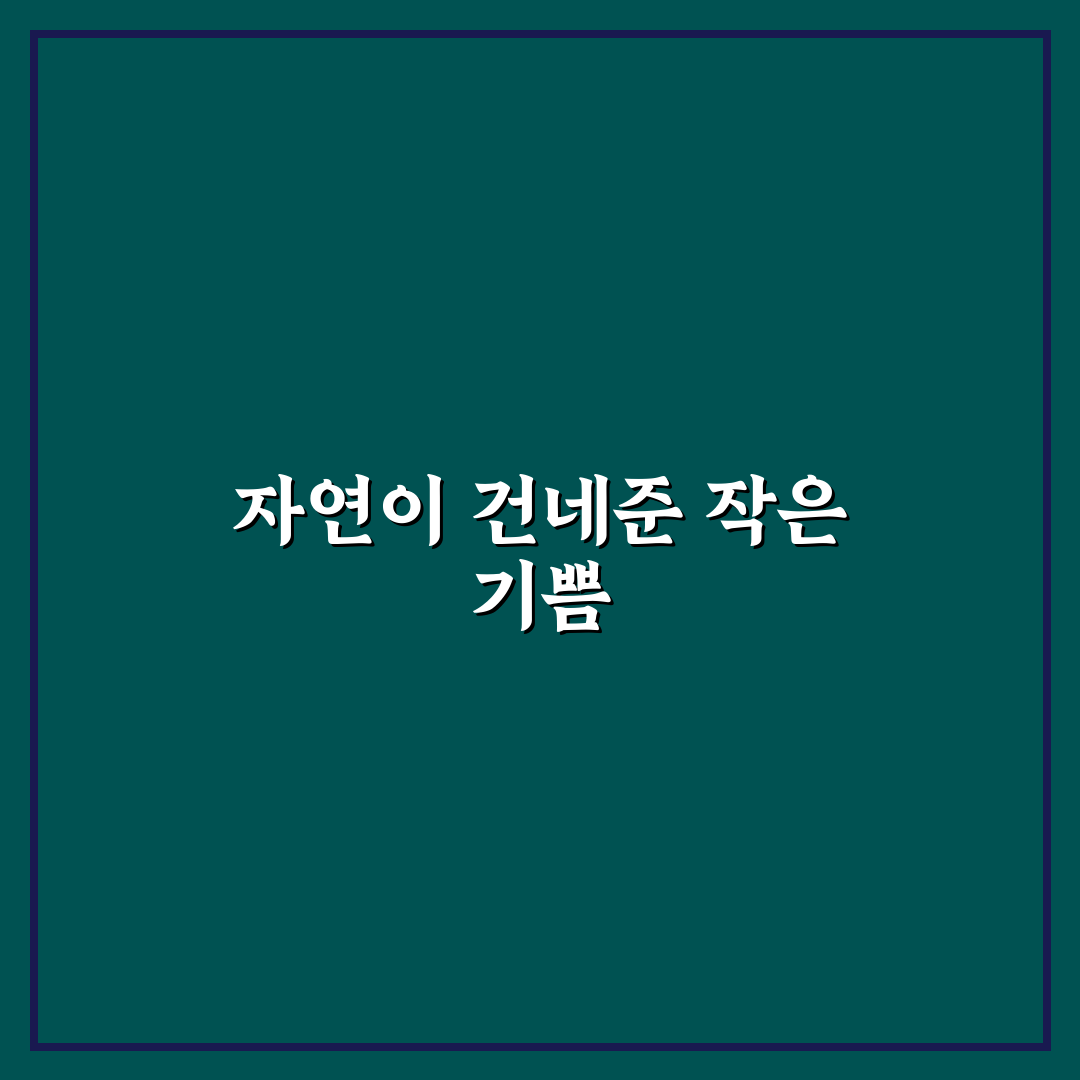 자연이 건네준 작은 기쁨